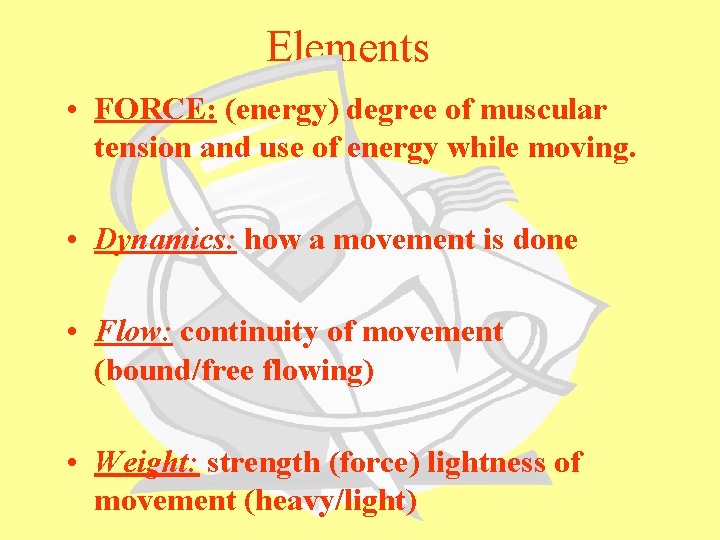 Elements

• FORCE: (energy) degree of muscular tension and use of energy while moving.

• Dynamics: how a movement is done

• Flow: continuity of movement (bound/free flowing)

• Weight: strength (force) lightness of movement (heavy/light)